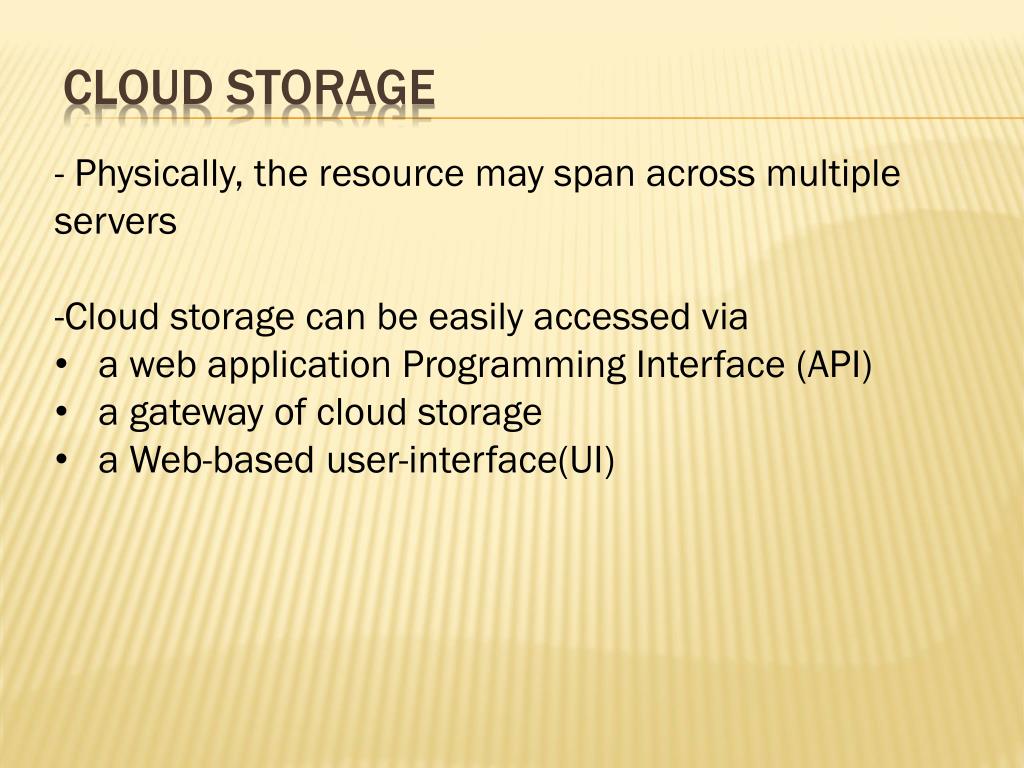 CLOUD STORAGE

- Physically, the resource may span across multiple servers

-Cloud storage can be easily accessed via
• a web application Programming Interface (API)
• a gateway of cloud storage
• a Web-based user-interface(UI)